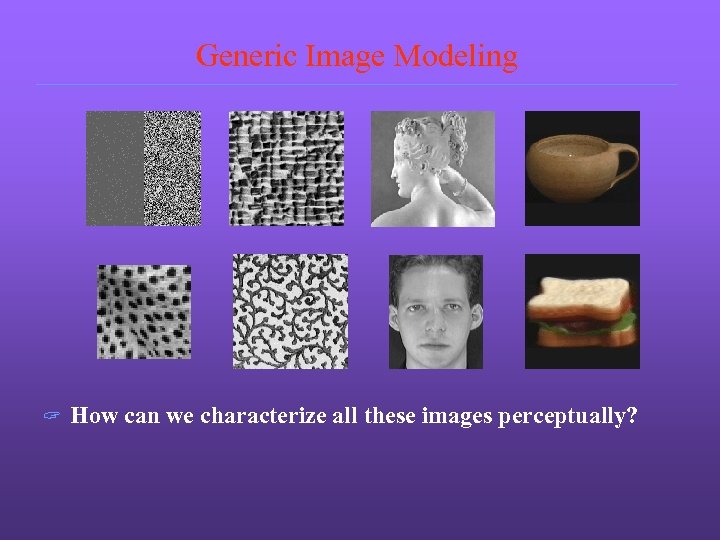 Generic Image Modeling

☞ How can we characterize all these images perceptually?